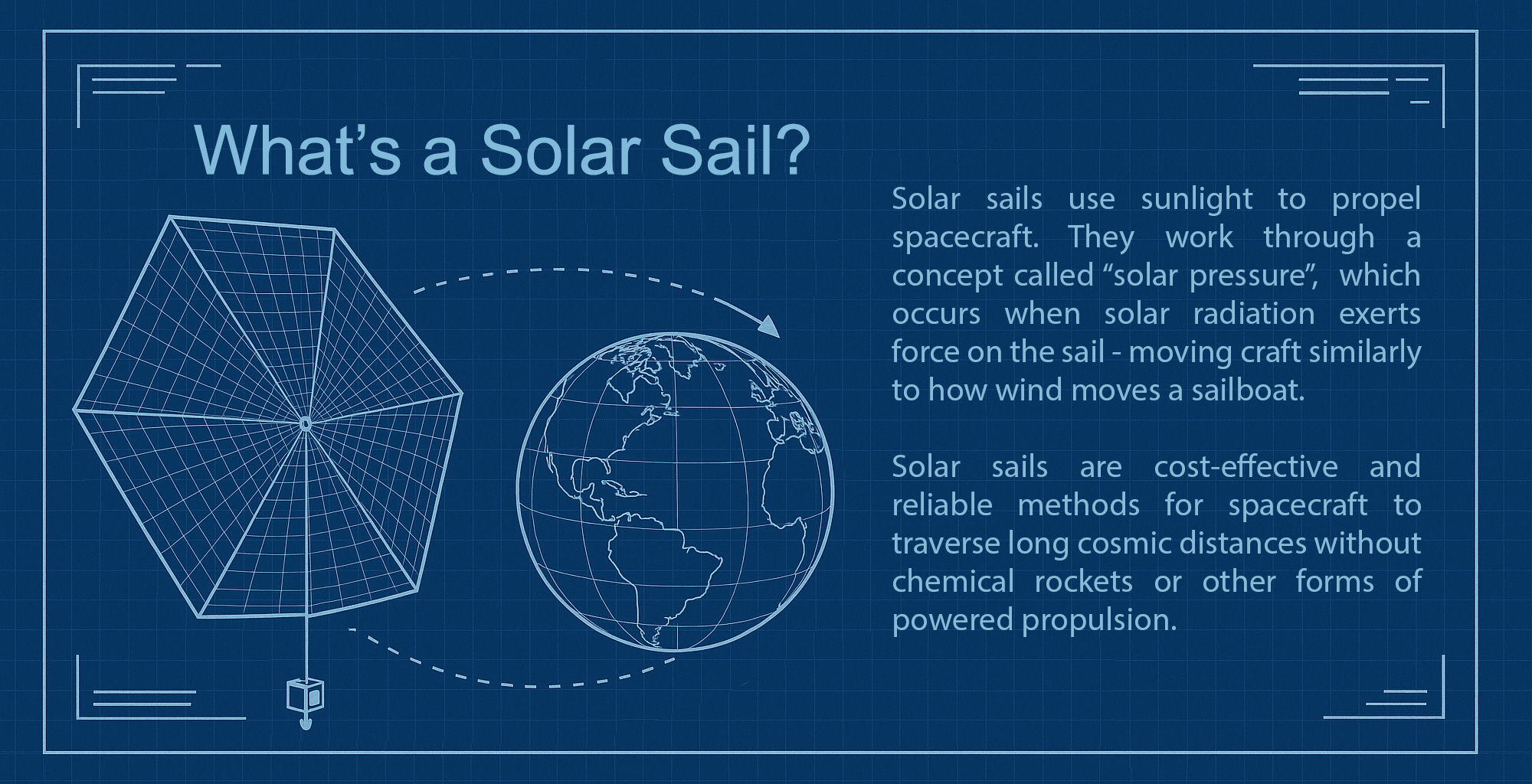 What’s a Solar Sail?

Solar sails use sunlight to propel spacecraft. They work through a concept called “solar pressure”, which occurs when solar radiation exerts force on the sail - moving craft similarly to how wind moves a sailboat.

Solar sails are cost-effective and reliable methods for spacecraft to traverse long cosmic distances without chemical rockets or other forms of powered propulsion.